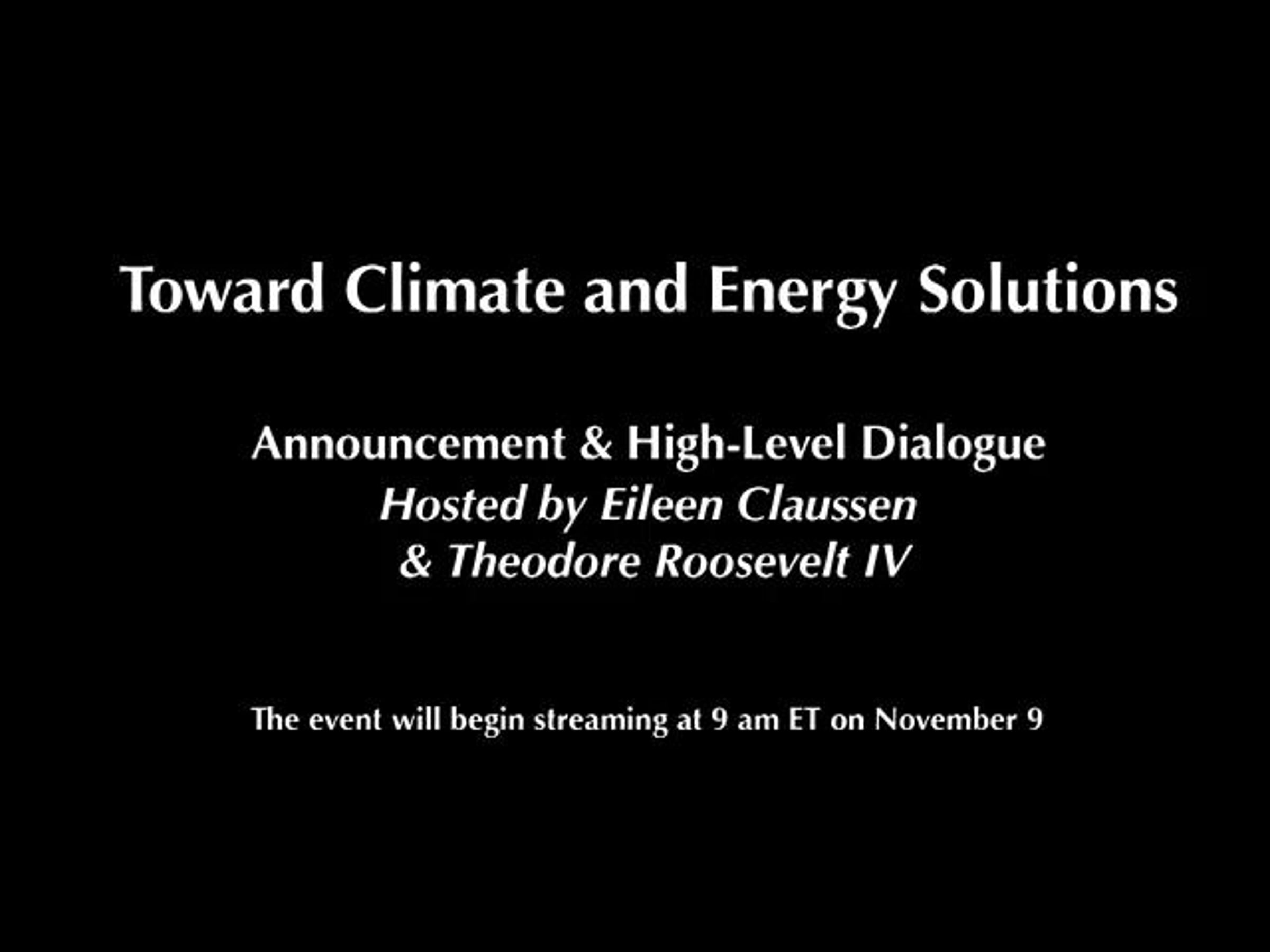 Toward Climate and Energy Solutions

Announcement & High-Level Dialogue
Hosted by Eileen Claussen
& Theodore Roosevelt IV

The event will begin streaming at 9 am ET on November 9